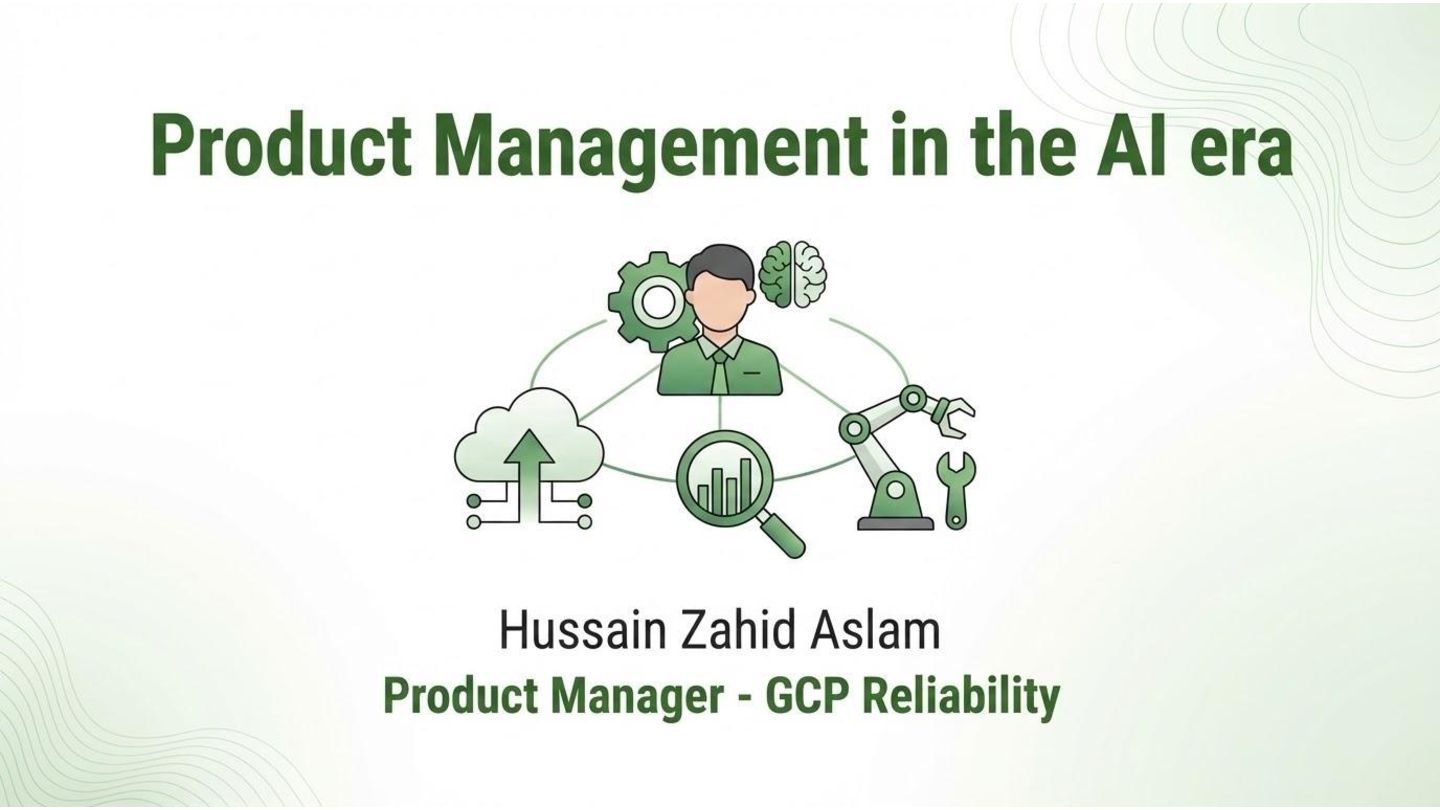 Product Management in the AI era

Hussain Zahid Aslam
Product Manager - GCP Reliability